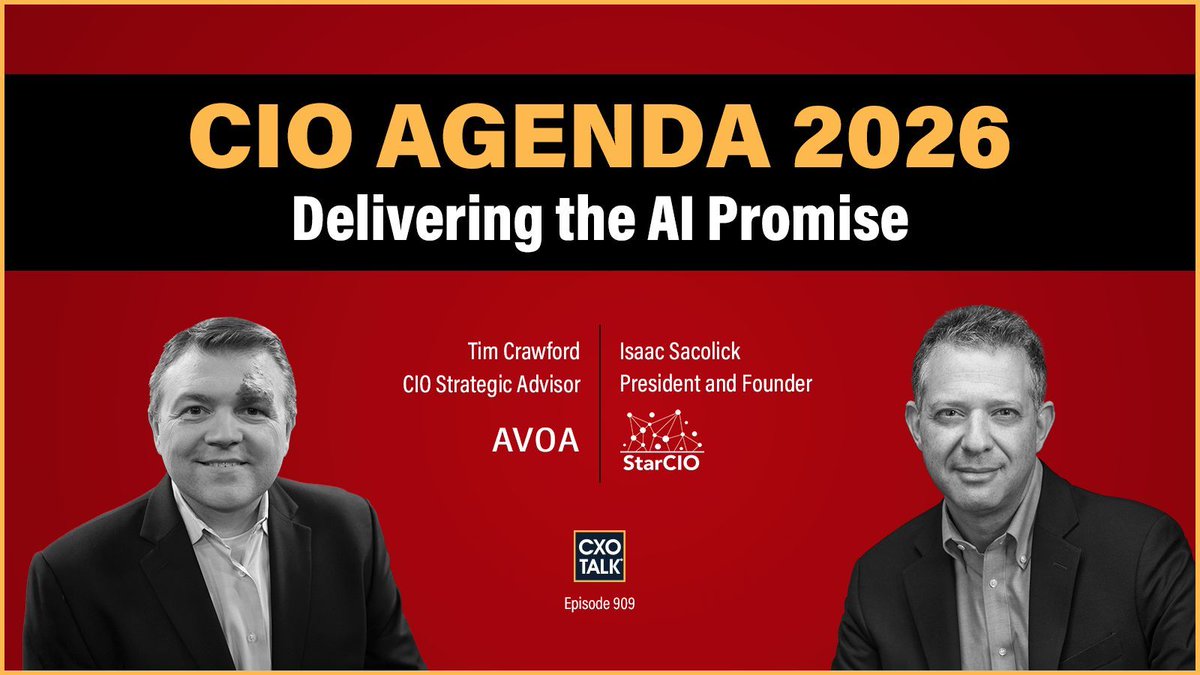 CIO AGENDA 2026
Delivering the AI Promise

Tim Crawford
CIO Strategic Advisor

AVOA

Isaac Sacolick
President and Founder

StarCIO

CXO TALK

Episode 909